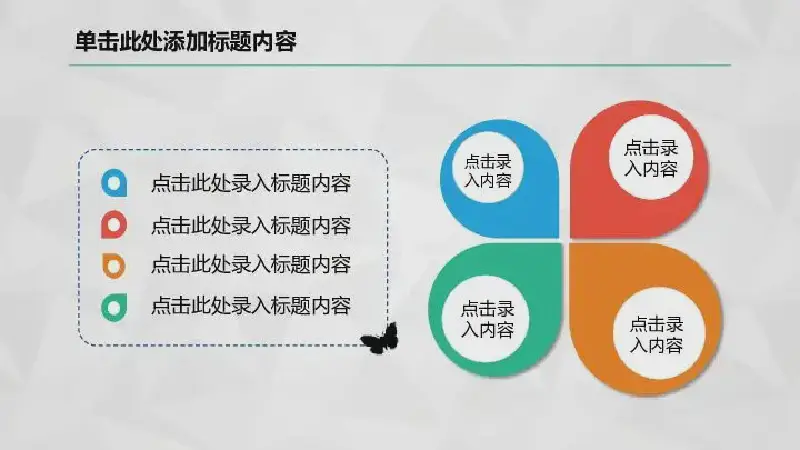 单击此处添加标题内容

点击此处录入标题内容

点击此处录入标题内容

点击此处录入标题内容

点击此处录入标题内容

点击录入内容

点击录入内容

点击录入内容

点击录入内容